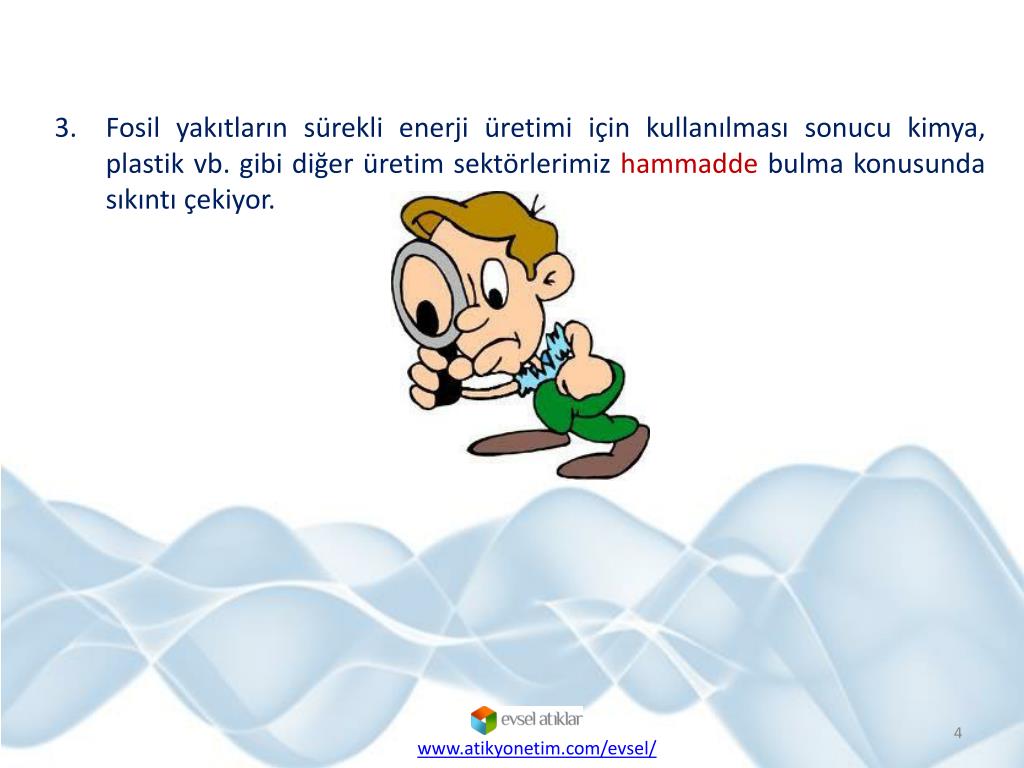 3. Fosil yakıtların sürekli enerji üretimi için kullanılması sonucu kimya, plastik vb. gibi diğer üretim sektörlerimiz hammadde bulma konusunda sıkıntı çekiyor.

evsel atıklar

www.atikyonetim.com/evsel/

4